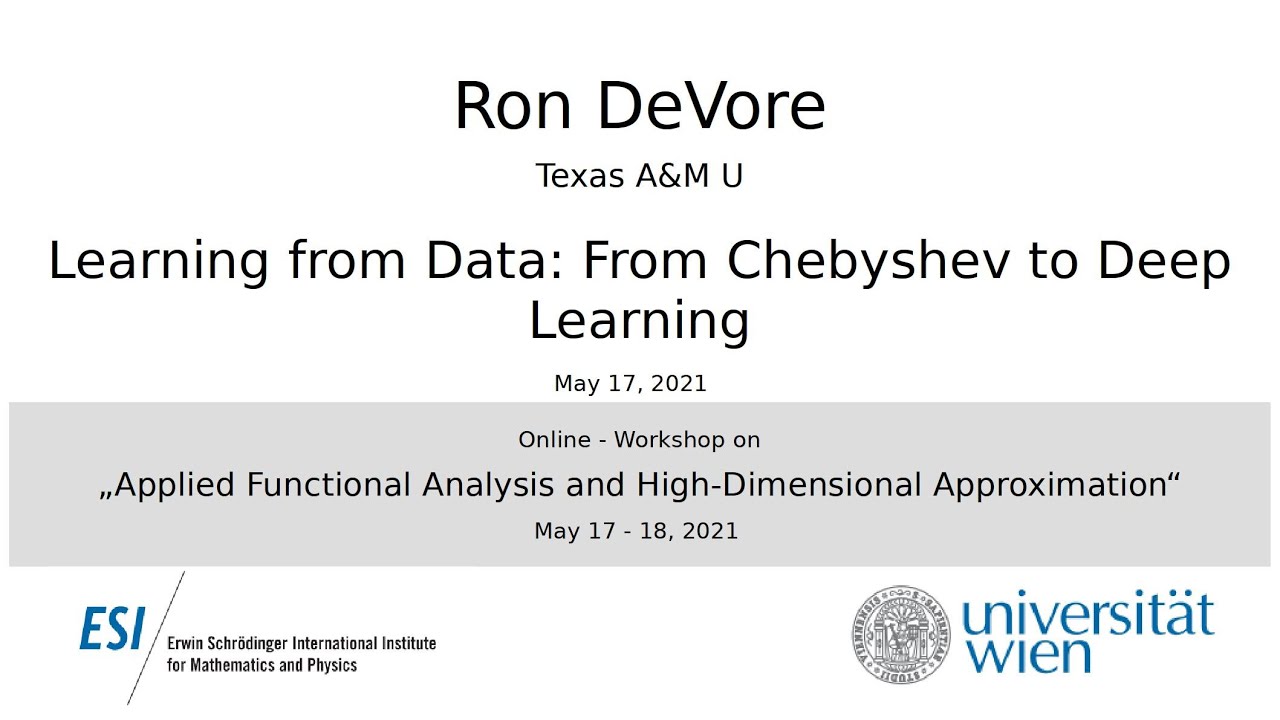 Ron DeVore

Texas A&M U

Learning from Data: From Chebyshev to Deep Learning

May 17, 2021

Online - Workshop on

„Applied Functional Analysis and High-Dimensional Approximation“

May 17 - 18, 2021

ESI Erwin Schrödinger International Institute for Mathematics and Physics

universität wien